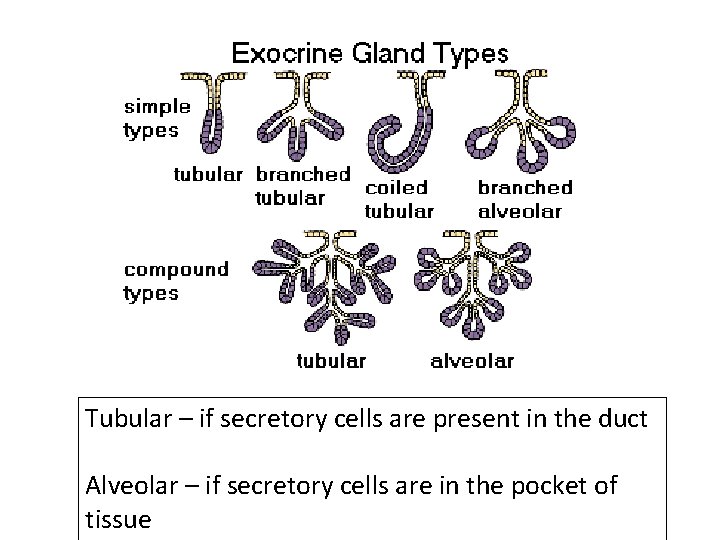 Exocrine Gland Types

simple types

tubular

branched tubular

coiled tubular

branched alveolar

compound types

tubular

alveolar

Tubular – if secretory cells are present in the duct

Alveolar – if secretory cells are in the pocket of tissue